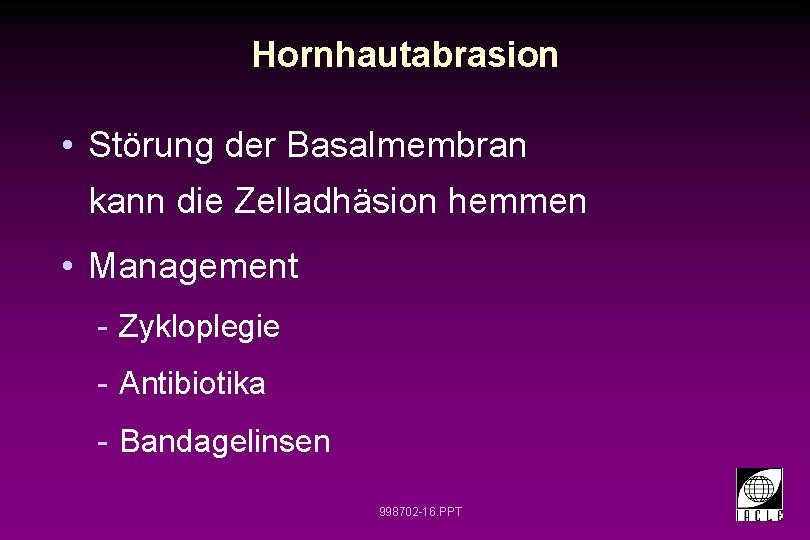 Hornhautabrasion

• Störung der Basalmembran kann die Zelladhäsion hemmen

• Management

- Zykloplegie

- Antibiotika

- Bandagelinsen

998702-16.PPT

IACLE